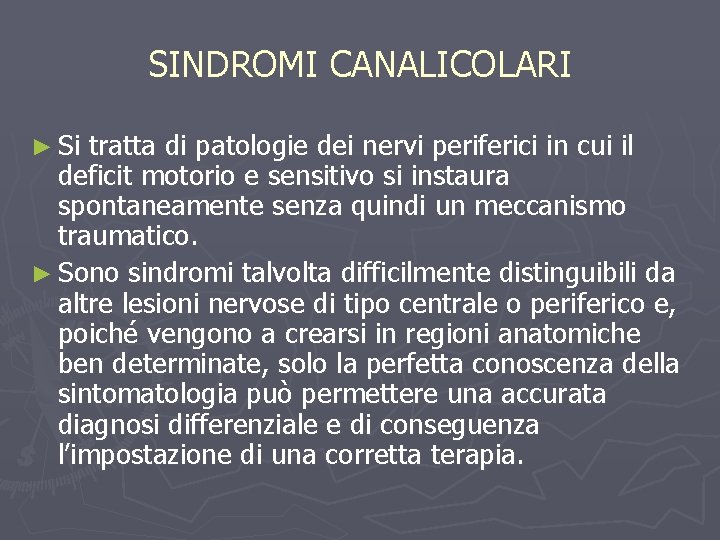 SINDROMI CANALICOLARI

► Si tratta di patologie dei nervi periferici in cui il deficit motorio e sensitivo si instaura spontaneamente senza quindi un meccanismo traumatico.

► Sono sindromi talvolta difficilmente distinguibili da altre lesioni nervose di tipo centrale o periferico e, poiché vengono a crearsi in regioni anatomiche ben determinate, solo la perfetta conoscenza della sintomatologia può permettere una accurata diagnosi differenziale e di conseguenza l'impostazione di una corretta terapia.